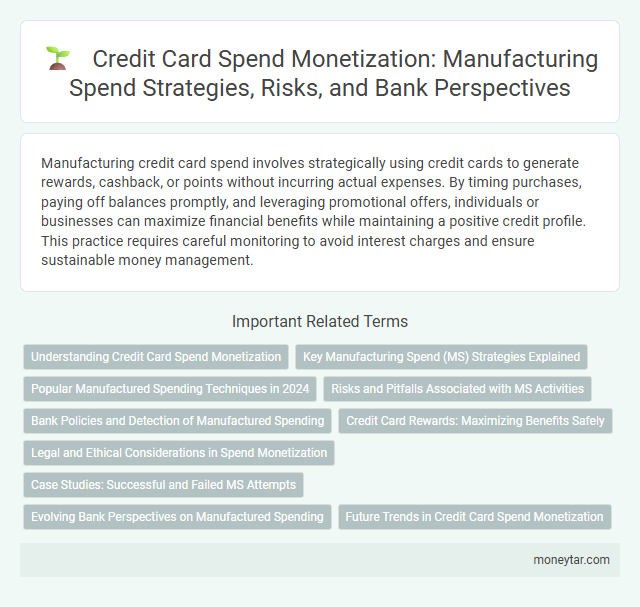 Credit Card Spend Monetization: Manufacturing Spend Strategies, Risks, and Bank Perspectives

Manufacturing credit card spend involves strategically using credit cards to generate rewards, cashback, or points without incurring actual expenses. By timing purchases, paying off balances promptly, and leveraging promotional offers, individuals or businesses can maximize financial benefits while maintaining a positive credit profile. This practice requires careful monitoring to avoid interest charges and ensure sustainable money management.

Important Related Terms

Understanding Credit Card Spend Monetization

Key Manufacturing Spend (MS) Strategies Explained

Popular Manufactured Spending Techniques in 2024

Risks and Pitfalls Associated with MS Activities

Bank Policies and Detection of Manufactured Spending

Credit Card Rewards: Maximizing Benefits Safely

Legal and Ethical Considerations in Spend Monetization

Case Studies: Successful and Failed MS Attempts

Evolving Bank Perspectives on Manufactured Spending

Future Trends in Credit Card Spend Monetization

moneytar.com